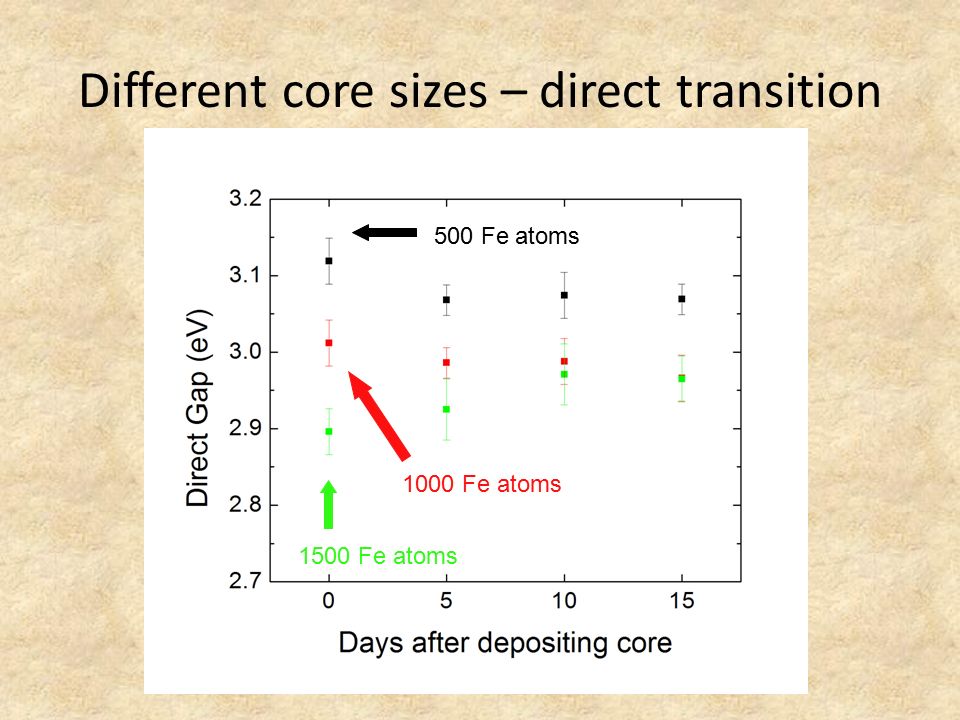 Different core sizes – direct transition

3.2
3.1
3.0
2.9
2.8
2.7

Direct Gap (eV)

500 Fe atoms

1000 Fe atoms

1500 Fe atoms

0
5
10
15

Days after depositing core